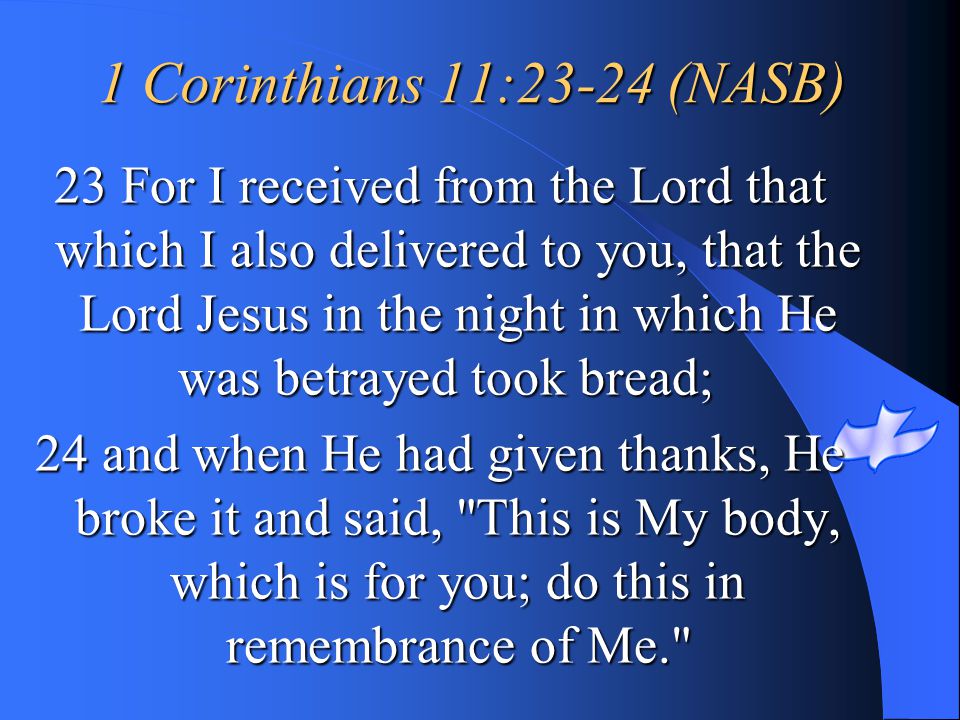 1 Corinthians 11:23-24 (NASB)

23 For I received from the Lord that which I also delivered to you, that the Lord Jesus in the night in which He was betrayed took bread;

24 and when He had given thanks, He broke it and said, "This is My body, which is for you; do this in remembrance of Me."